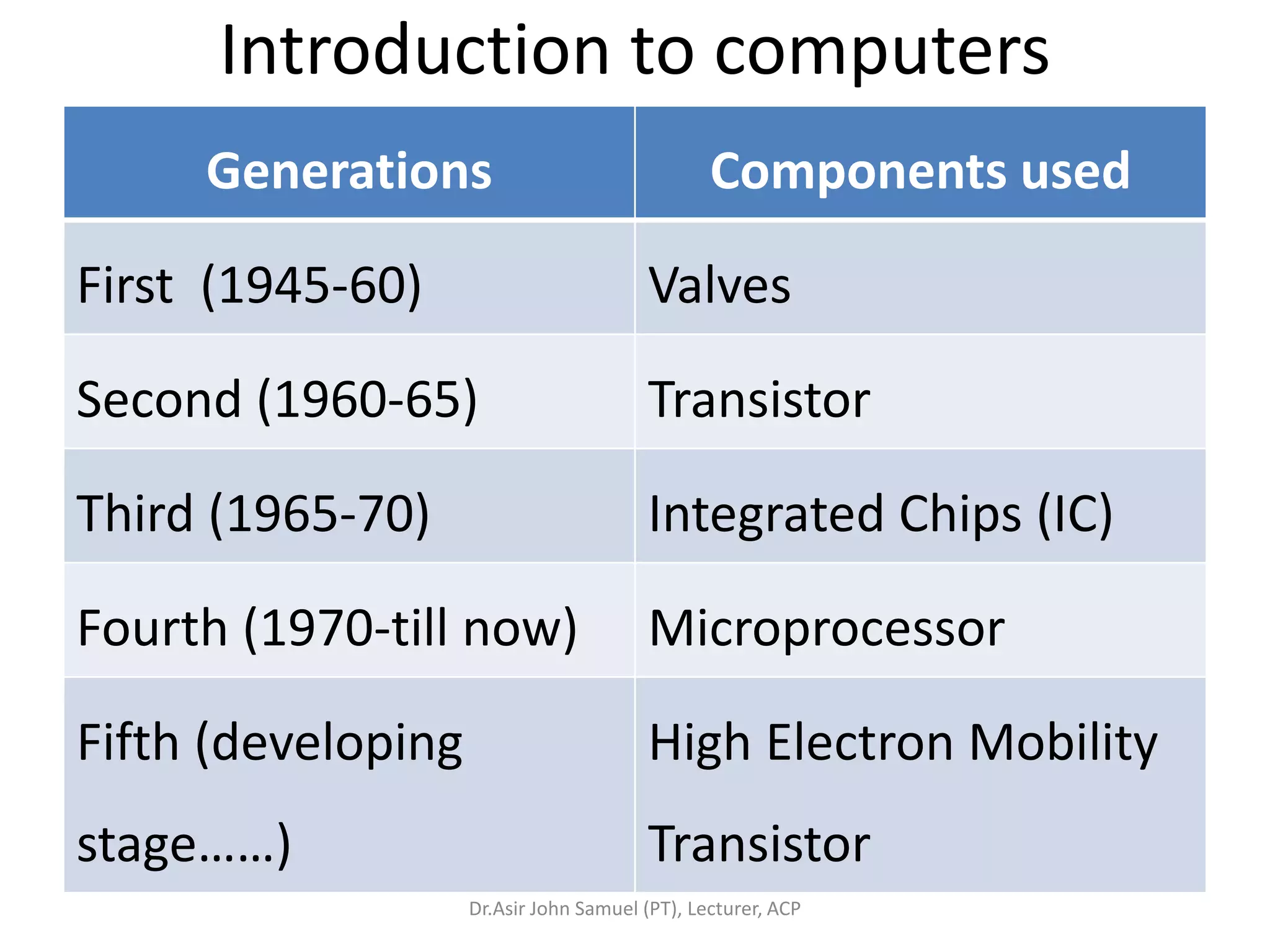 Introduction to computers

| Generations | Components used |
|---|---|
| First (1945-60) | Valves |
| Second (1960-65) | Transistor |
| Third (1965-70) | Integrated Chips (IC) |
| Fourth (1970-till now) | Microprocessor |
| Fifth (developing stage……) | High Electron Mobility Transistor |

Dr.Asir John Samuel (PT), Lecturer, ACP